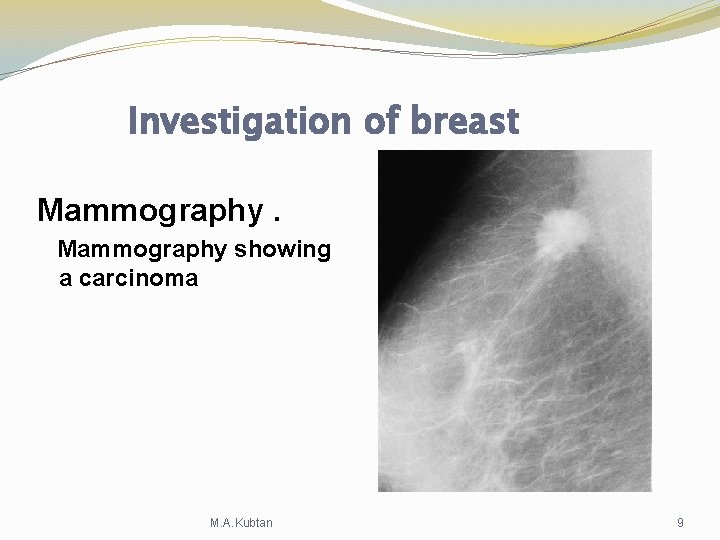 Investigation of breast

Mammography .

Mammography showing a carcinoma

M.A.Kubtan

9